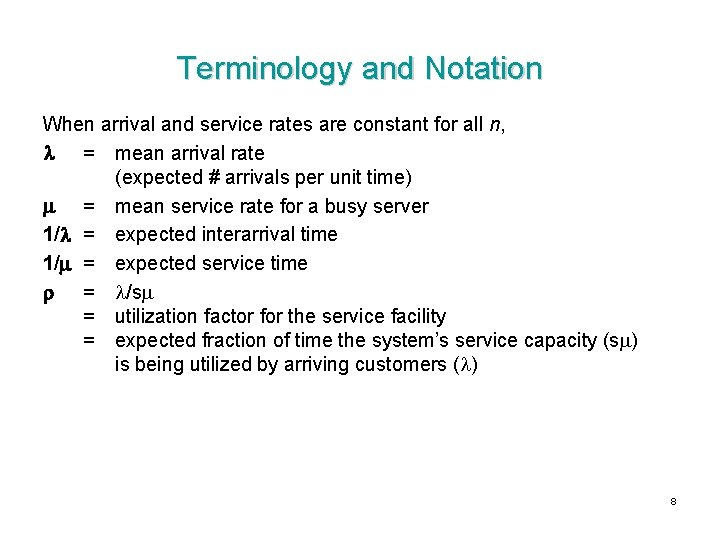 Terminology and Notation

When arrival and service rates are constant for all $n$,

$\lambda$ = mean arrival rate
(expected # arrivals per unit time)

$\mu$ = mean service rate for a busy server

$1/\lambda$ = expected interarrival time

$1/\mu$ = expected service time

$\rho$ = $\lambda/s\mu$
= utilization factor for the service facility
= expected fraction of time the system's service capacity ($s\mu$) is being utilized by arriving customers ($\lambda$)

8